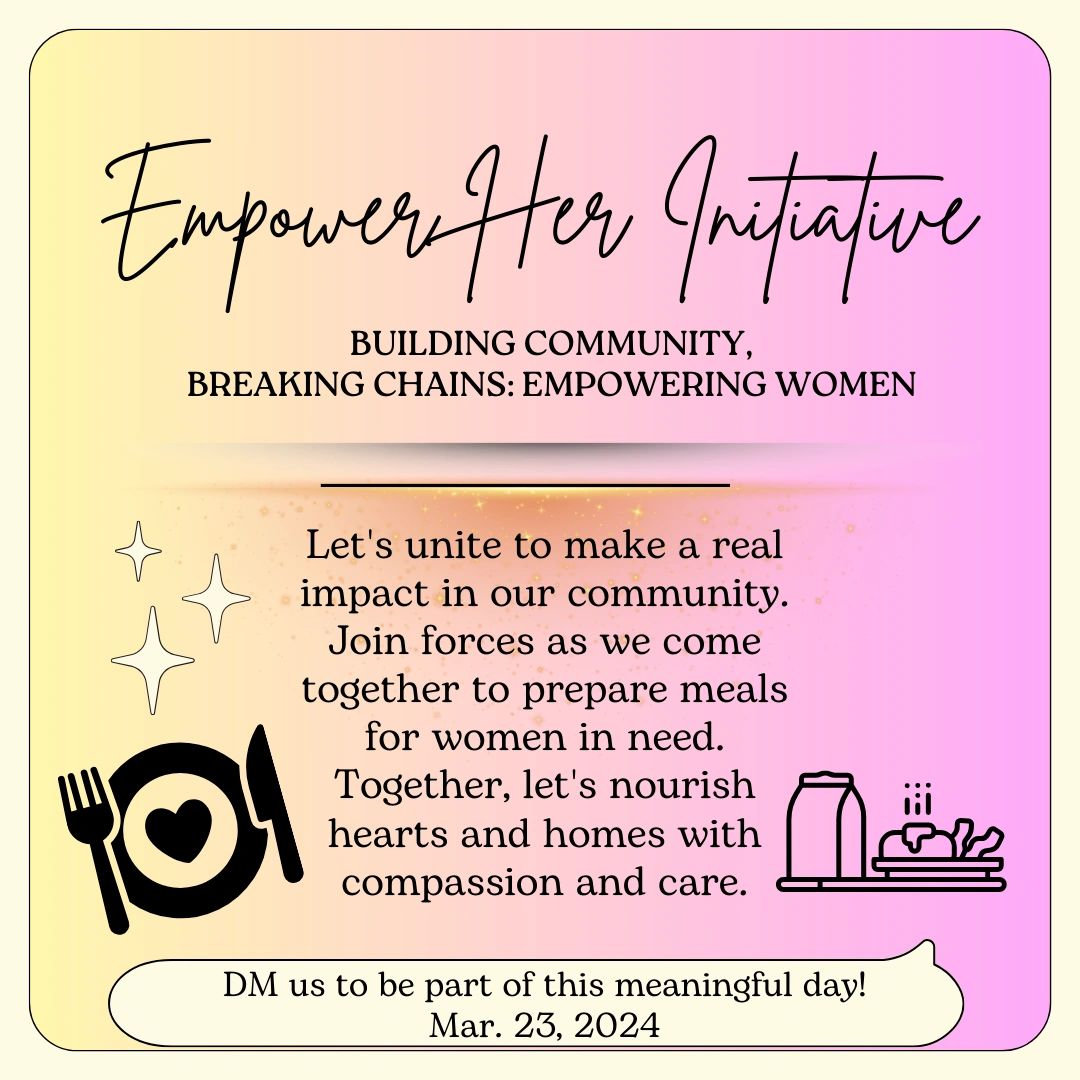 EmpowerHer Initiative

BUILDING COMMUNITY,
BREAKING CHAINS: EMPOWERING WOMEN

Let's unite to make a real impact in our community. Join forces as we come together to prepare meals for women in need. Together, let's nourish hearts and homes with compassion and care.

DM us to be part of this meaningful day!
Mar. 23, 2024